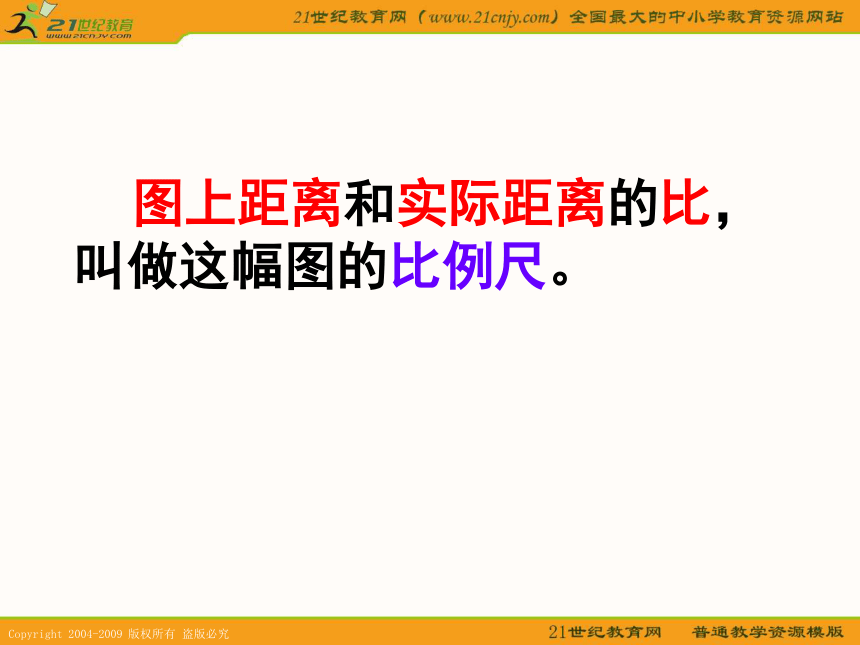 21世纪教育
www.21cnjy.com

21世纪教育网（www.21cnjy.com）全国最大的中小学教育资源网站

图上距离和实际距离的比，叫做这幅图的比例尺。

Copyright 2004-2009 版权所有 盗版必究

21世纪教育网　普通教学资源模版